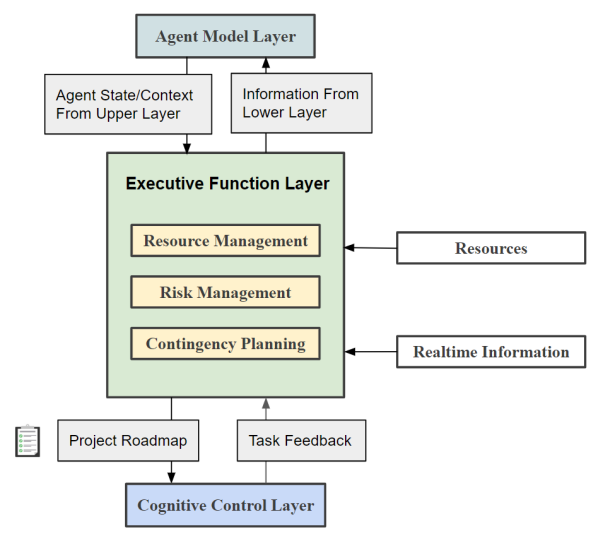 Agent Model Layer

Agent State/Context From Upper Layer

Information From Lower Layer

Executive Function Layer

Resource Management

Risk Management

Contingency Planning

Resources

Realtime Information

Project Roadmap

Task Feedback

Cognitive Control Layer